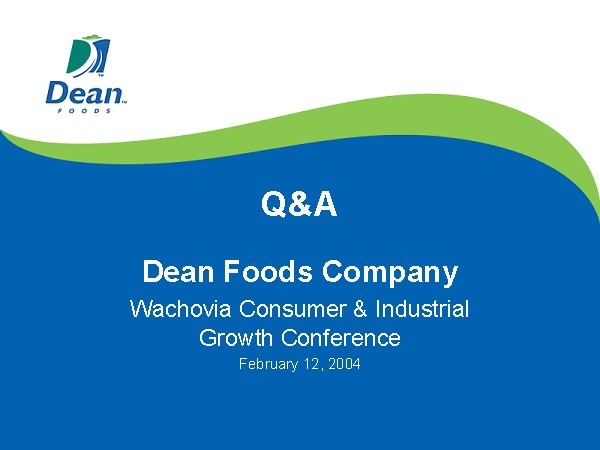 Dean™
FOODS

Q&A

Dean Foods Company

Wachovia Consumer & Industrial Growth Conference

February 12, 2004